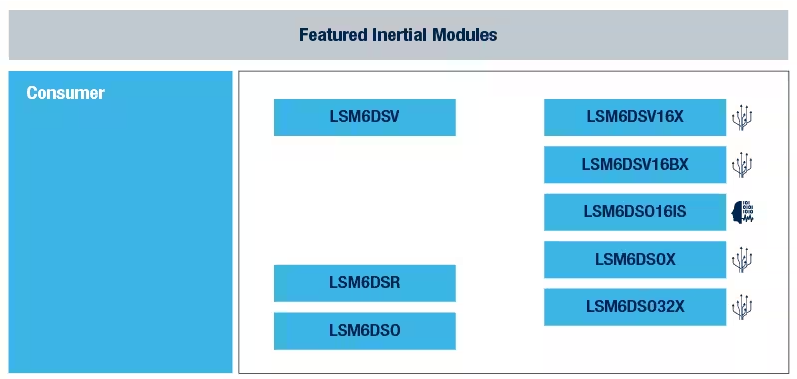 Featured Inertial Modules

Consumer

LSM6DSV

LSM6DSR

LSM6DSO

LSM6DSV16X

LSM6DSV16BX

LSM6DSO16IS

LSM6DSOX

LSM6DSO32X